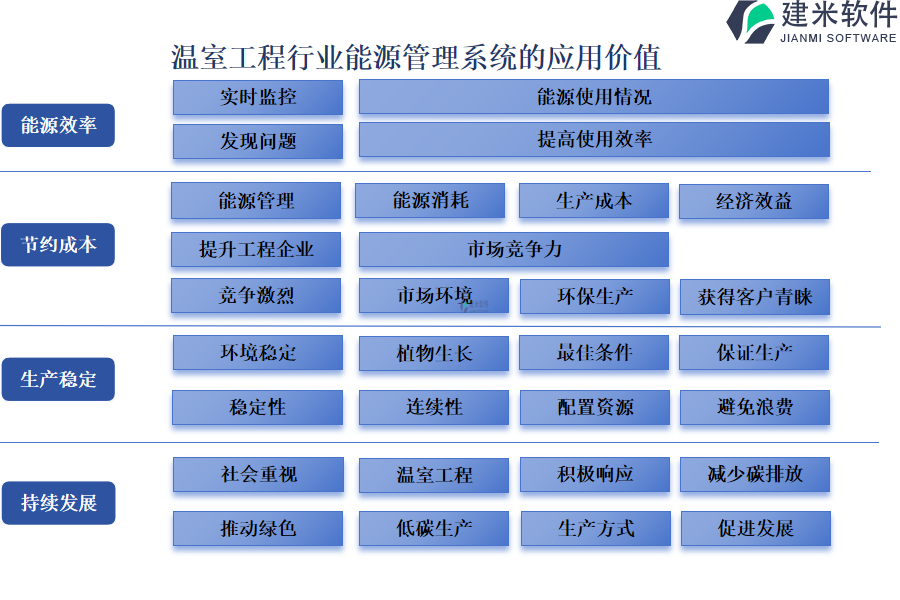 建米软件
JIANMI SOFTWARE

温室工程行业能源管理系统的应用价值

能源效率
实时监控
能源使用情况
发现问题
提高使用效率

节约成本
能源管理
能源消耗
生产成本
经济效益
提升工程企业
市场竞争力
竞争激烈
市场环境
环保生产
获得客户青睐

生产稳定
环境稳定
植物生长
最佳条件
保证生产
稳定性
连续性
配置资源
避免浪费

持续发展
社会重视
温室工程
积极响应
减少碳排放
推动绿色
低碳生产
生产方式
促进发展